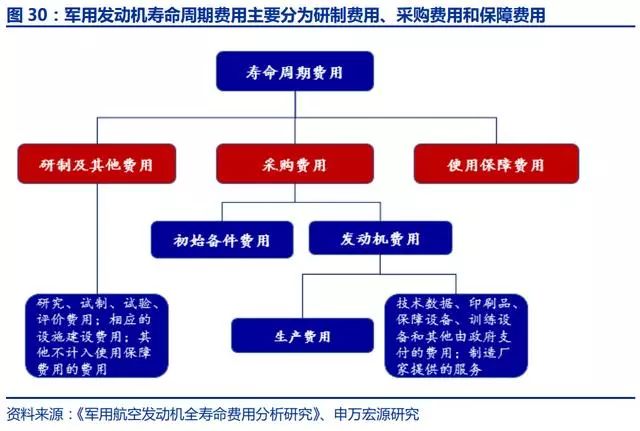 图 30：军用发动机寿命周期费用主要分为研制费用、采购费用和保障费用

寿命周期费用

研制及其他费用

采购费用

使用保障费用

初始备件费用

发动机费用

研究、试制、试验、评价费用；相应的设施建设费用；其他不计入使用保障费用的费用

生产费用

技术数据、印刷品、保障设备、训练设备和其他由政府支付的费用；制造厂家提供的服务

资料来源：《军用航空发动机全寿命费用分析研究》、申万宏源研究